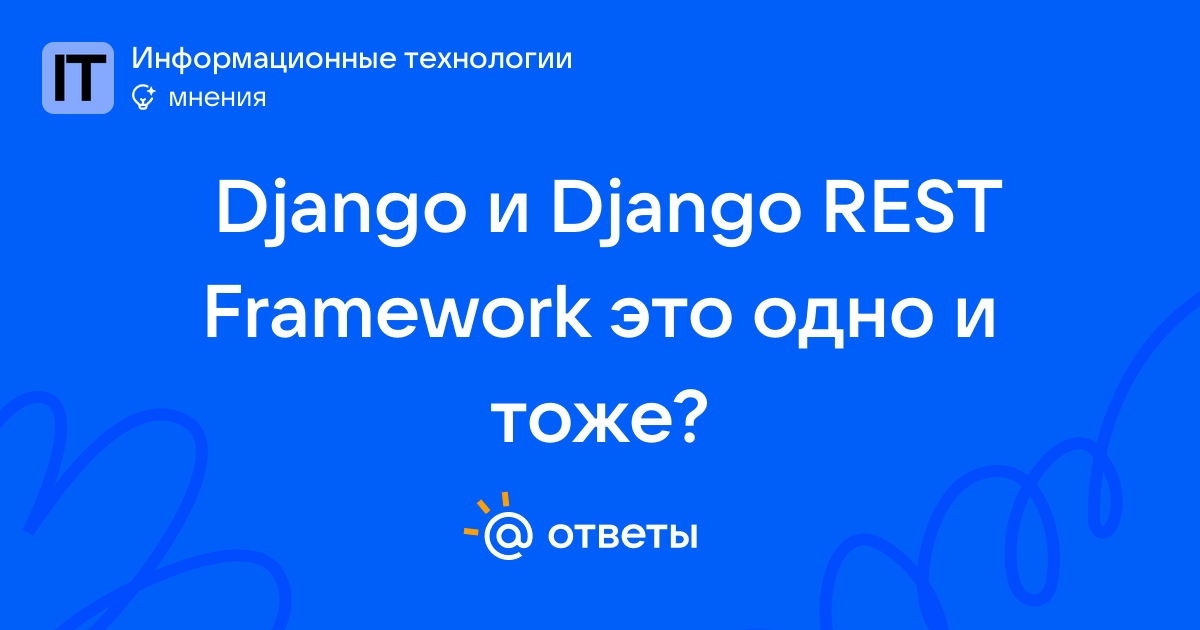 IT

Информационные технологии

мнения

Django и Django REST Framework это одно и тоже?

@ ответы